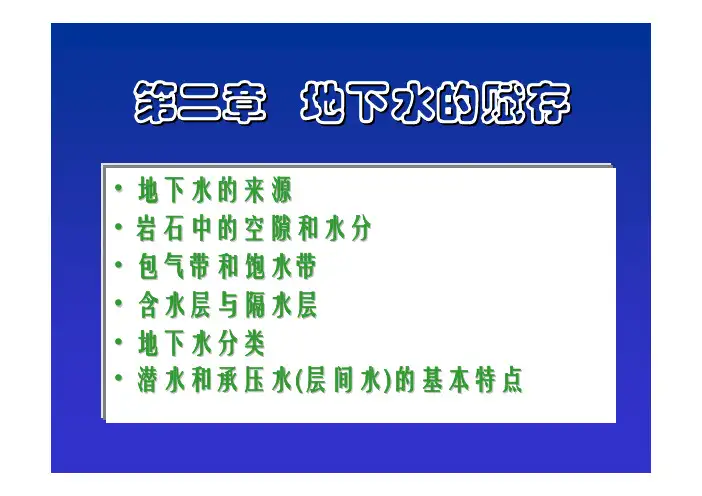 第二章　地下水的赋存

• 地下水的来源
• 岩石中的空隙和水分
• 包气带和饱水带
• 含水层与隔水层
• 地下水分类
• 潜水和承压水(层间水)的基本特点